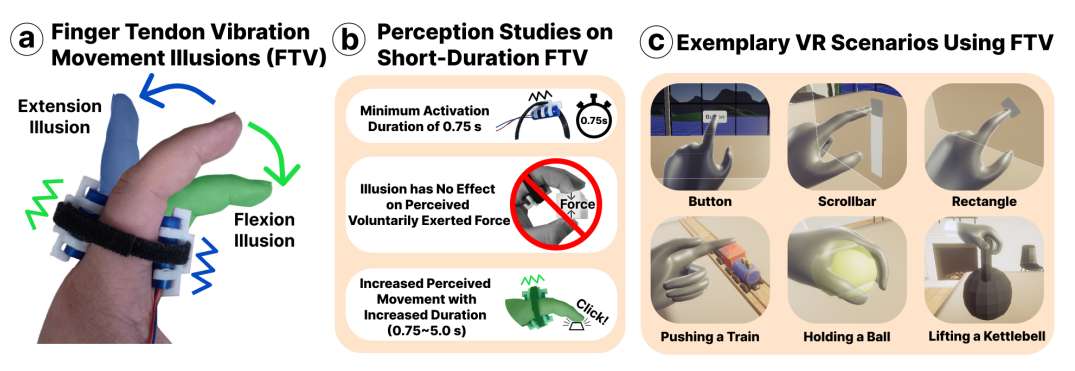 a Finger Tendon Vibration Movement Illusions (FTV)

Extension Illusion

Flexion Illusion

b Perception Studies on Short-Duration FTV

Minimum Activation Duration of 0.75 s

0.75s

Illusion has No Effect on Perceived Voluntarily Exerted Force

Force

Increased Perceived Movement with Increased Duration (0.75~5.0 s)

Click!

c Exemplary VR Scenarios Using FTV

Button

Button

Scrollbar

Rectangle

Pushing a Train

Holding a Ball

Lifting a Kettlebell